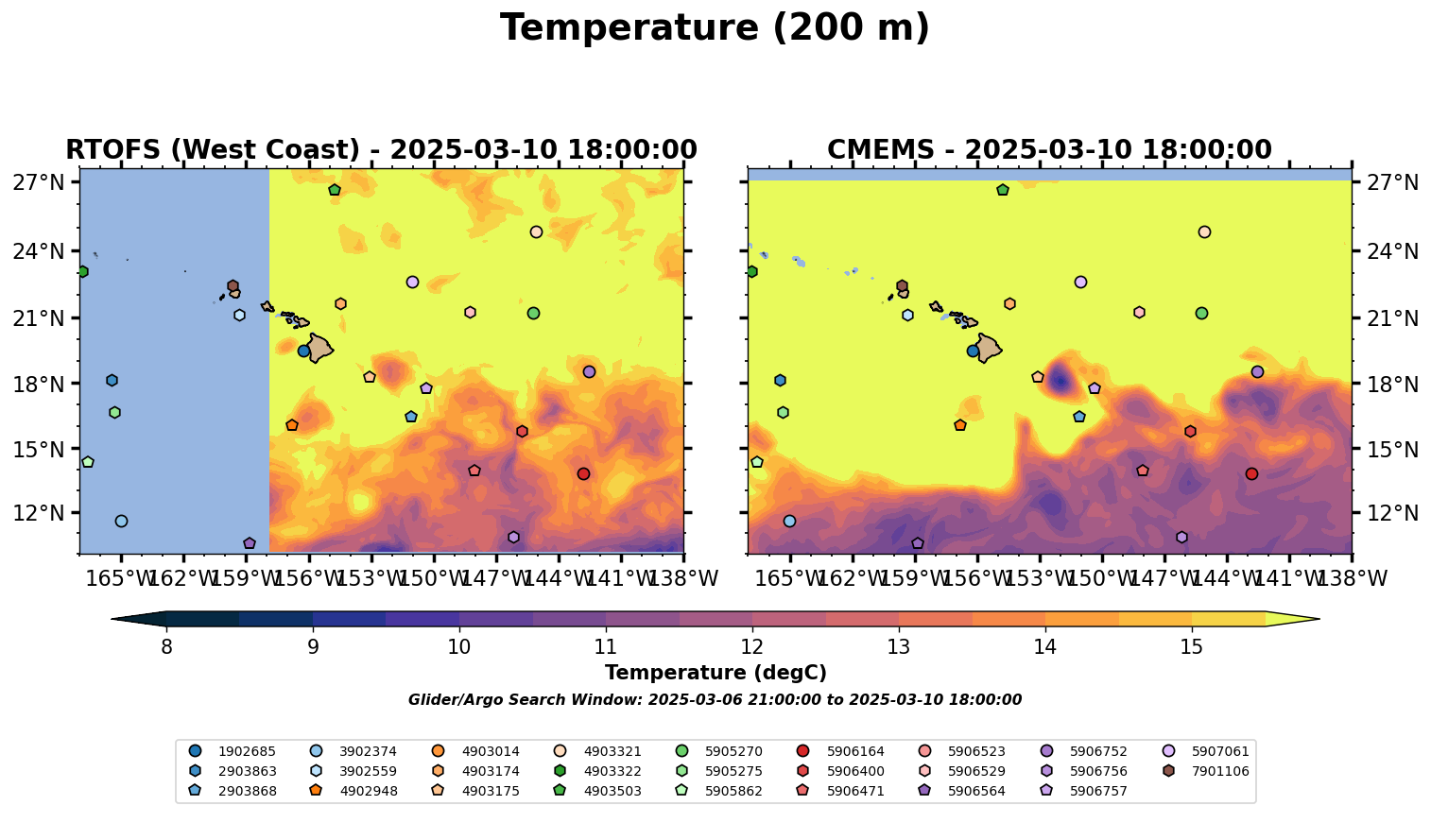 Temperature (200 m)

RTOFS (West Coast) - 2025-03-10 18:00:00

27°N
24°N
21°N
18°N
15°N
12°N

165°W 162°W 159°W 156°W 153°W 150°W 147°W 144°W 141°W 138°W

CMEMS - 2025-03-10 18:00:00

27°N
24°N
21°N
18°N
15°N
12°N

165°W 162°W 159°W 156°W 153°W 150°W 147°W 144°W 141°W 138°W

8 9 10 11 12 13 14 15

Temperature (degC)

Glider/Argo Search Window: 2025-03-06 21:00:00 to 2025-03-10 18:00:00

1902685
2903863
2903868
3902374
3902559
4902948
4903014
4903174
4903175
4903321
4903322
4903503
5905270
5905275
5905862
5906164
5906400
5906471
5906523
5906529
5906564
5906752
5906756
5906757
5907061
7901106